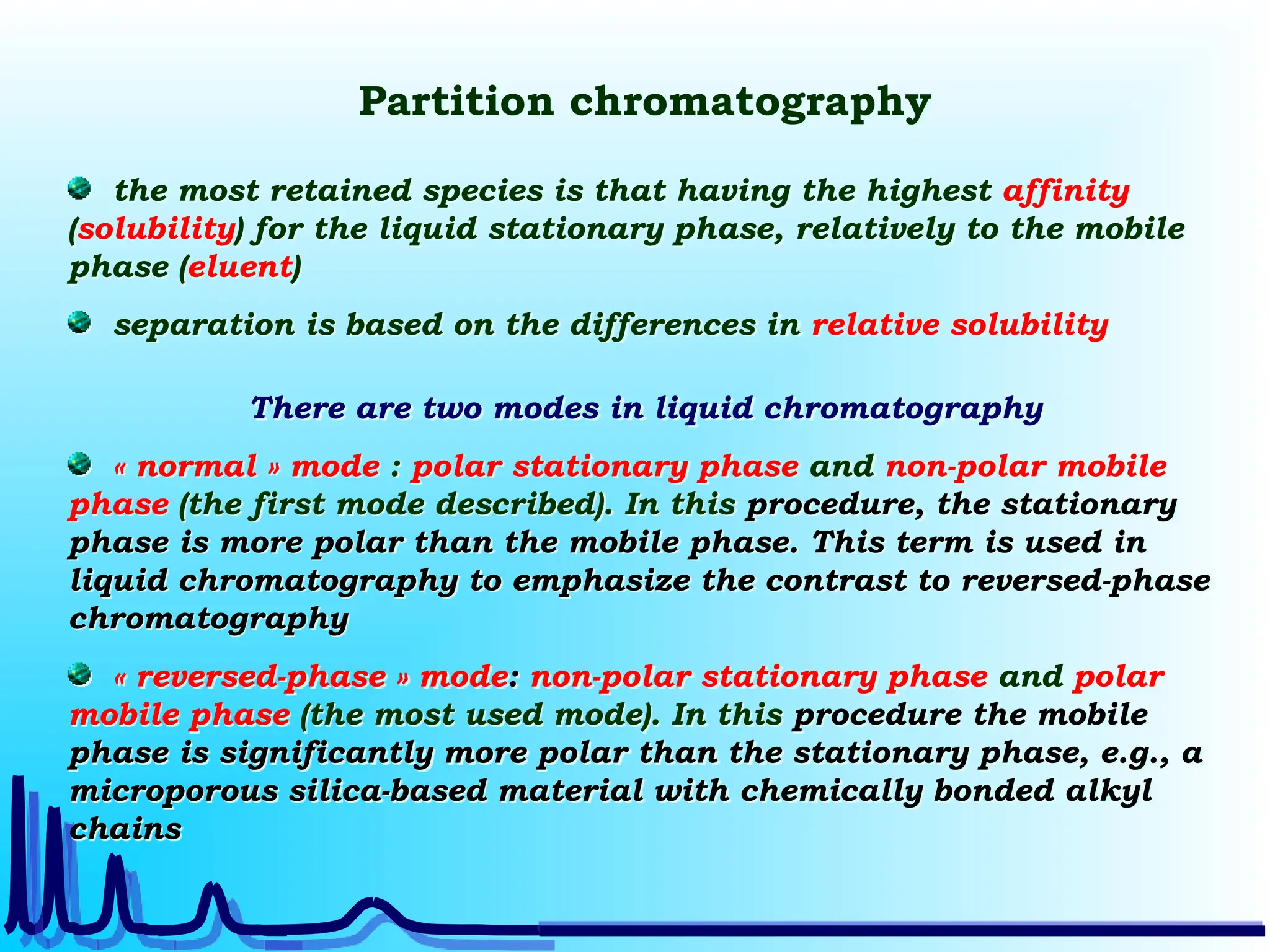 Partition chromatography

the most retained species is that having the highest affinity (solubility) for the liquid stationary phase, relatively to the mobile phase (eluent)

separation is based on the differences in relative solubility

There are two modes in liquid chromatography

« normal » mode : polar stationary phase and non-polar mobile phase (the first mode described). In this procedure, the stationary phase is more polar than the mobile phase. This term is used in liquid chromatography to emphasize the contrast to reversed-phase chromatography

« reversed-phase » mode: non-polar stationary phase and polar mobile phase (the most used mode). In this procedure the mobile phase is significantly more polar than the stationary phase, e.g., a microporous silica-based material with chemically bonded alkyl chains